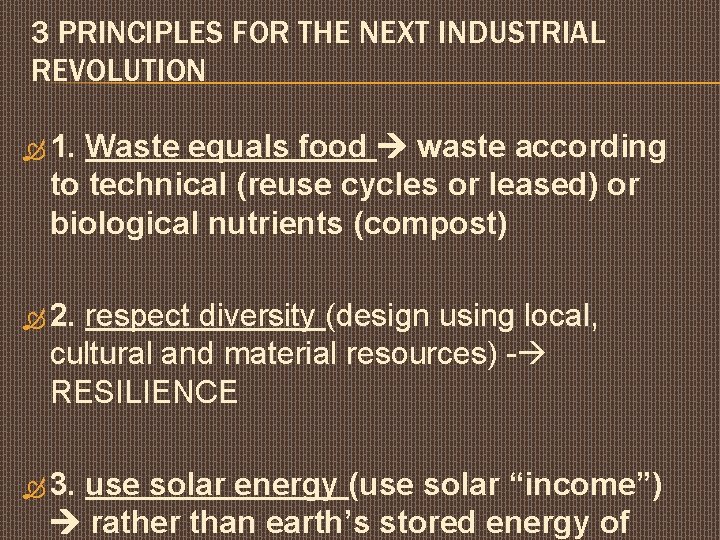 3 PRINCIPLES FOR THE NEXT INDUSTRIAL REVOLUTION

1. Waste equals food → waste according to technical (reuse cycles or leased) or biological nutrients (compost)

2. respect diversity (design using local, cultural and material resources) -→ RESILIENCE

3. use solar energy (use solar “income”) → rather than earth’s stored energy of